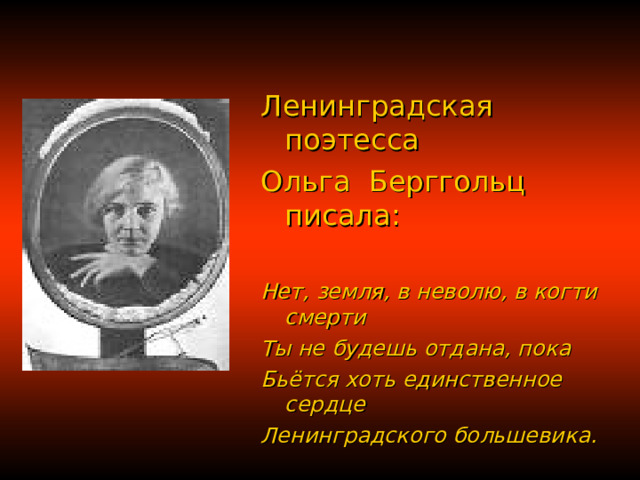 Ленинградская поэтесса

Ольга Берггольц писала:

Нет, земля, в неволю, в когти смерти

Ты не будешь отдана, пока

Бьётся хоть единственное сердце

Ленинградского большевика.